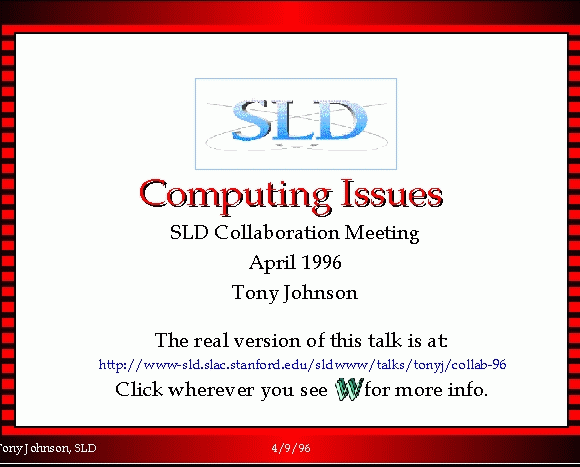 SLD

Computing Issues

SLD Collaboration Meeting

April 1996

Tony Johnson

The real version of this talk is at:

http://www-sld.slac.stanford.edu/sldwww/talks/tonyj/collab-96

Click wherever you see W for more info.

Tony Johnson, SLD

4/9/96